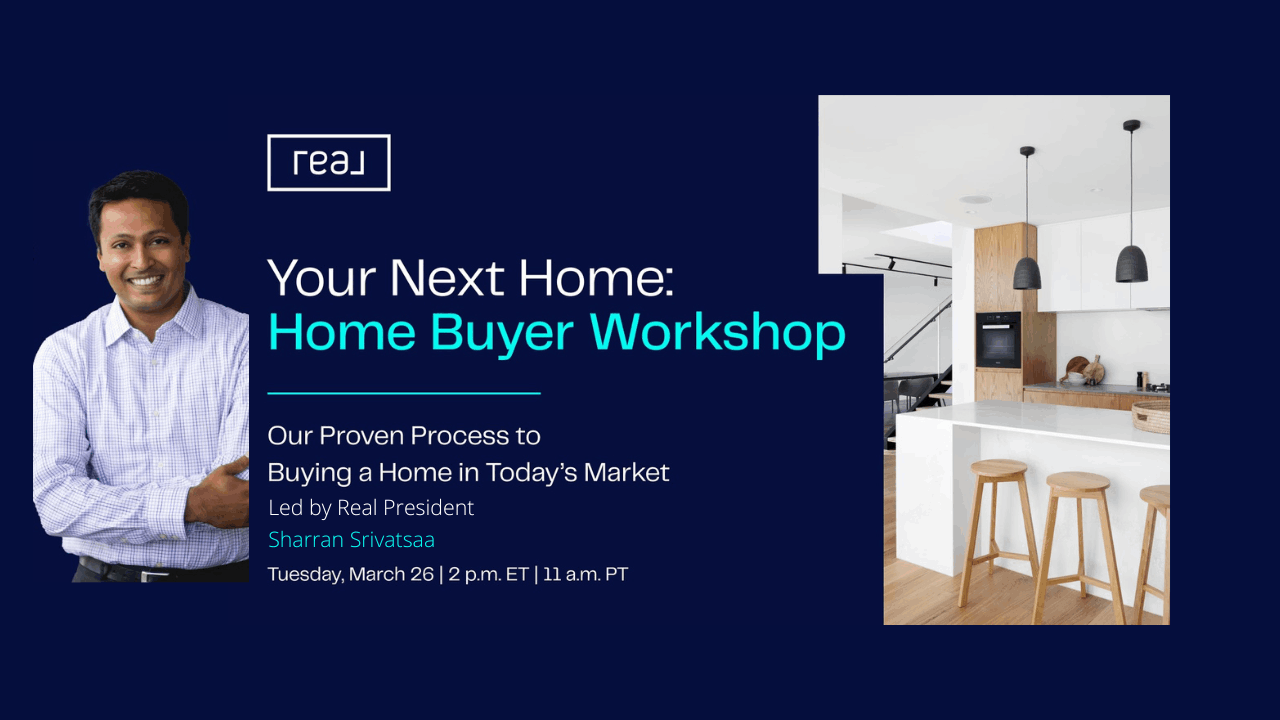 real

Your Next Home:
Home Buyer Workshop

Our Proven Process to
Buying a Home in Today's Market
Led by Real President
Sharran Srivatsaa
Tuesday, March 26 | 2 p.m. ET | 11 a.m. PT